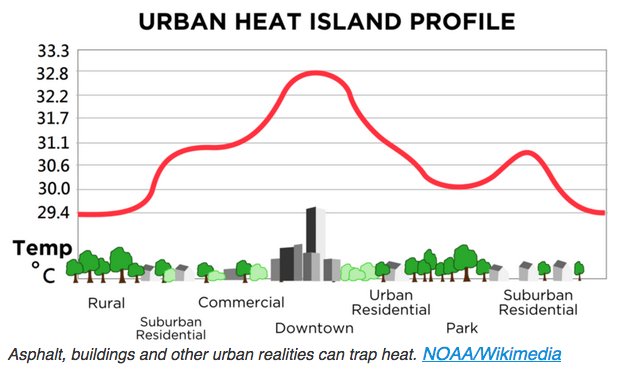 URBAN HEAT ISLAND PROFILE

33.3
32.8
32.2
31.7
31.1
30.6
30.0
29.4

Temp
°C

Rural
Suburban Residential
Commercial
Downtown
Urban Residential
Park
Suburban Residential

Asphalt, buildings and other urban realities can trap heat. NOAA/Wikimedia